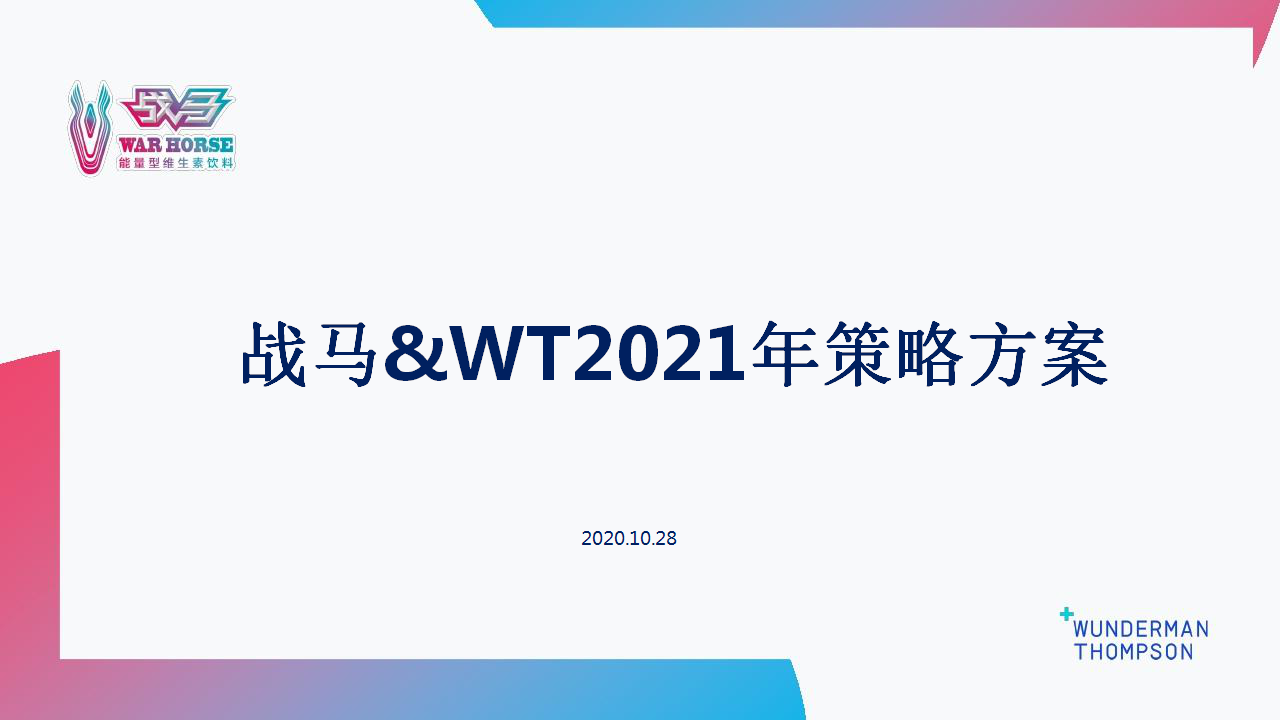 战马
WAR HORSE
能量型维生素饮料

战马&WT2021年策略方案

2020.10.28

WUNDERMAN
THOMPSON